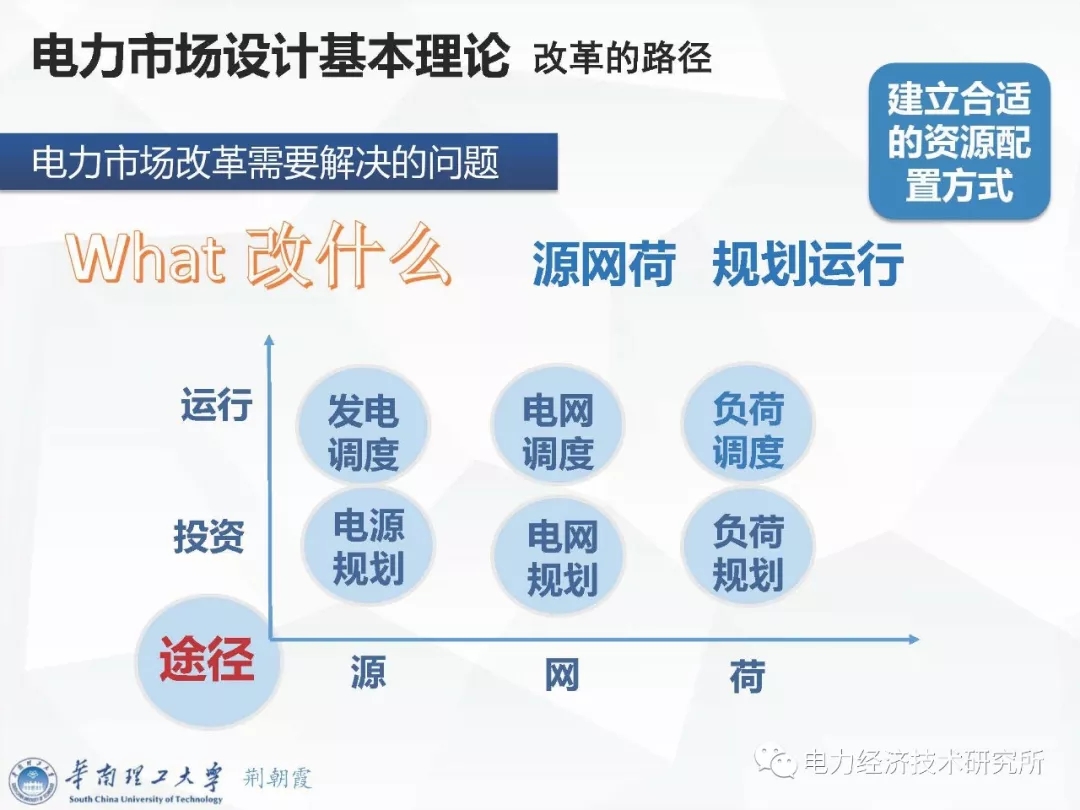 电力市场设计基本理论 改革的路径

建立合适的资源配置方式

电力市场改革需要解决的问题

What 改什么 源网荷 规划运行

运行
发电调度
电网调度
负荷调度

投资
电源规划
电网规划
负荷规划

途径
源
网
荷

华南理工大学
South China University of Technology
荆朝霞

电力经济技术研究所